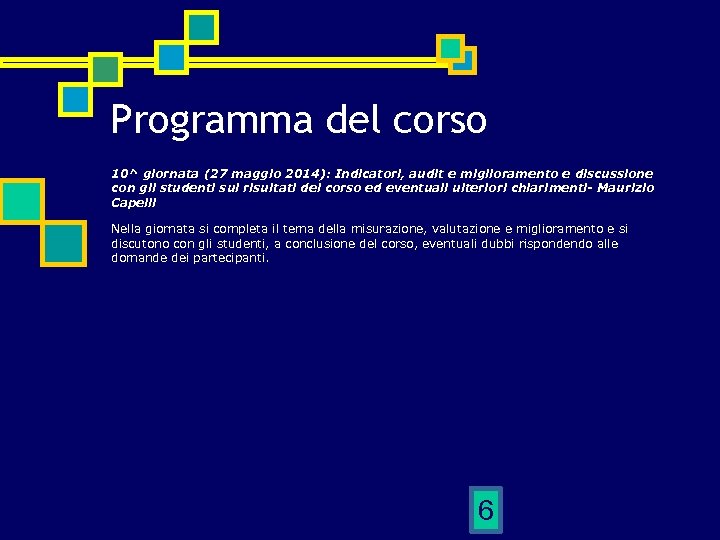 Programma del corso

10^ giornata (27 maggio 2014): Indicatori, audit e miglioramento e discussione con gli studenti sui risultati del corso ed eventuali ulteriori chiarimenti- Maurizio Capelli

Nella giornata si completa il tema della misurazione, valutazione e miglioramento e si discutono con gli studenti, a conclusione del corso, eventuali dubbi rispondendo alle domande dei partecipanti.

6